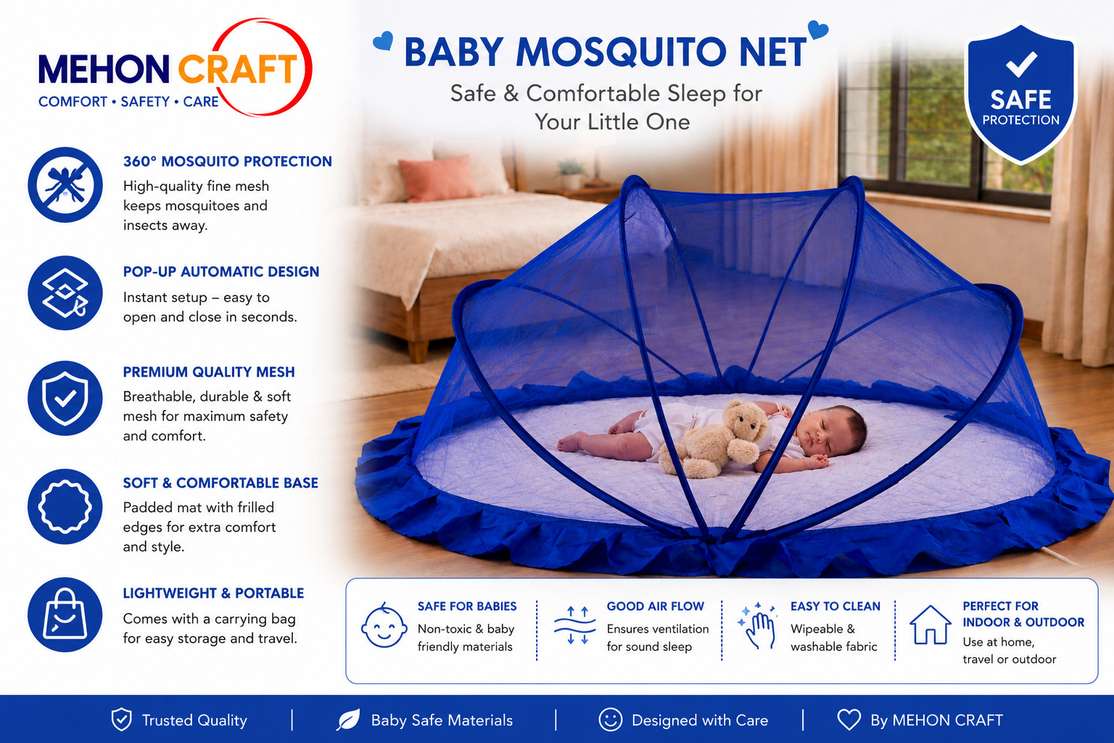 MEHON CRAFT
COMFORT • SAFETY • CARE

BABY MOSQUITO NET
Safe & Comfortable Sleep for Your Little One

SAFE
PROTECTION

360° MOSQUITO PROTECTION
High-quality fine mesh keeps mosquitoes and insects away.

POP-UP AUTOMATIC DESIGN
Instant setup – easy to open and close in seconds.

PREMIUM QUALITY MESH
Breathable, durable & soft mesh for maximum safety and comfort.

SOFT & COMFORTABLE BASE
Padded mat with frilled edges for extra comfort and style.

LIGHTWEIGHT & PORTABLE
Comes with a carrying bag for easy storage and travel.

SAFE FOR BABIES
Non-toxic & baby friendly materials

GOOD AIR FLOW
Ensures ventilation for sound sleep

EASY TO CLEAN
Wipeable & washable fabric

PERFECT FOR INDOOR & OUTDOOR
Use at home, travel or outdoor

Trusted Quality | Baby Safe Materials | Designed with Care | By MEHON CRAFT